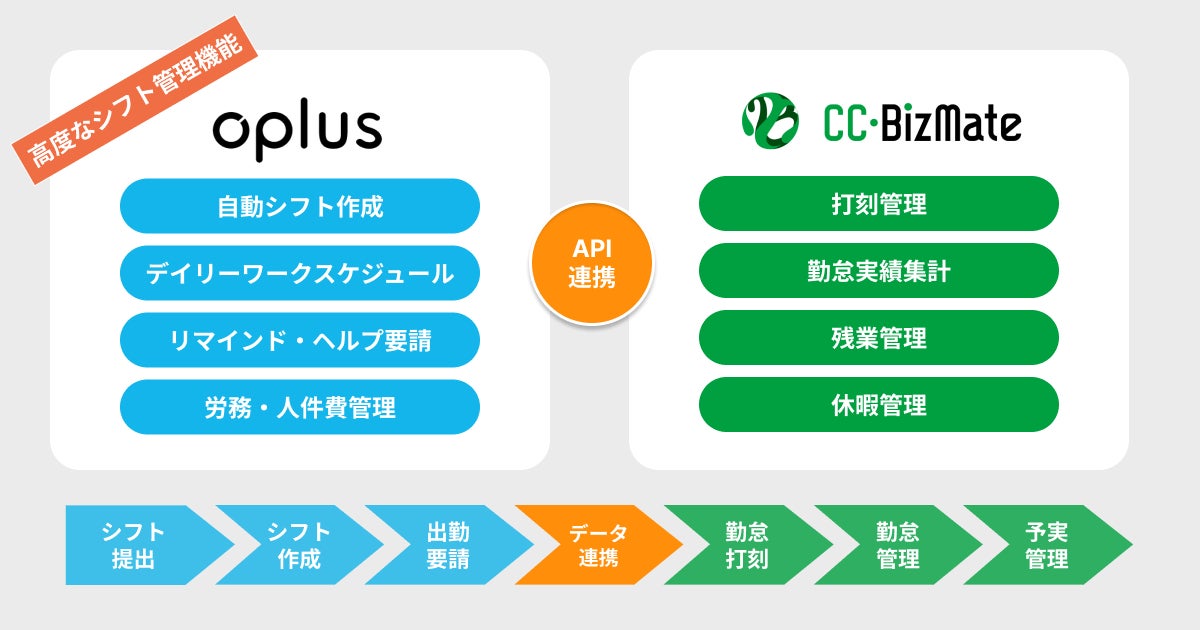 高度なシフト管理機能

oplus

自動シフト作成

デイリーワークスケジュール

リマインド・ヘルプ要請

労務・人件費管理

API
連携

CC·BizMate

打刻管理

勤怠実績集計

残業管理

休暇管理

シフト
提出

シフト
作成

出勤
要請

データ
連携

勤怠
打刻

勤怠
管理

予実
管理